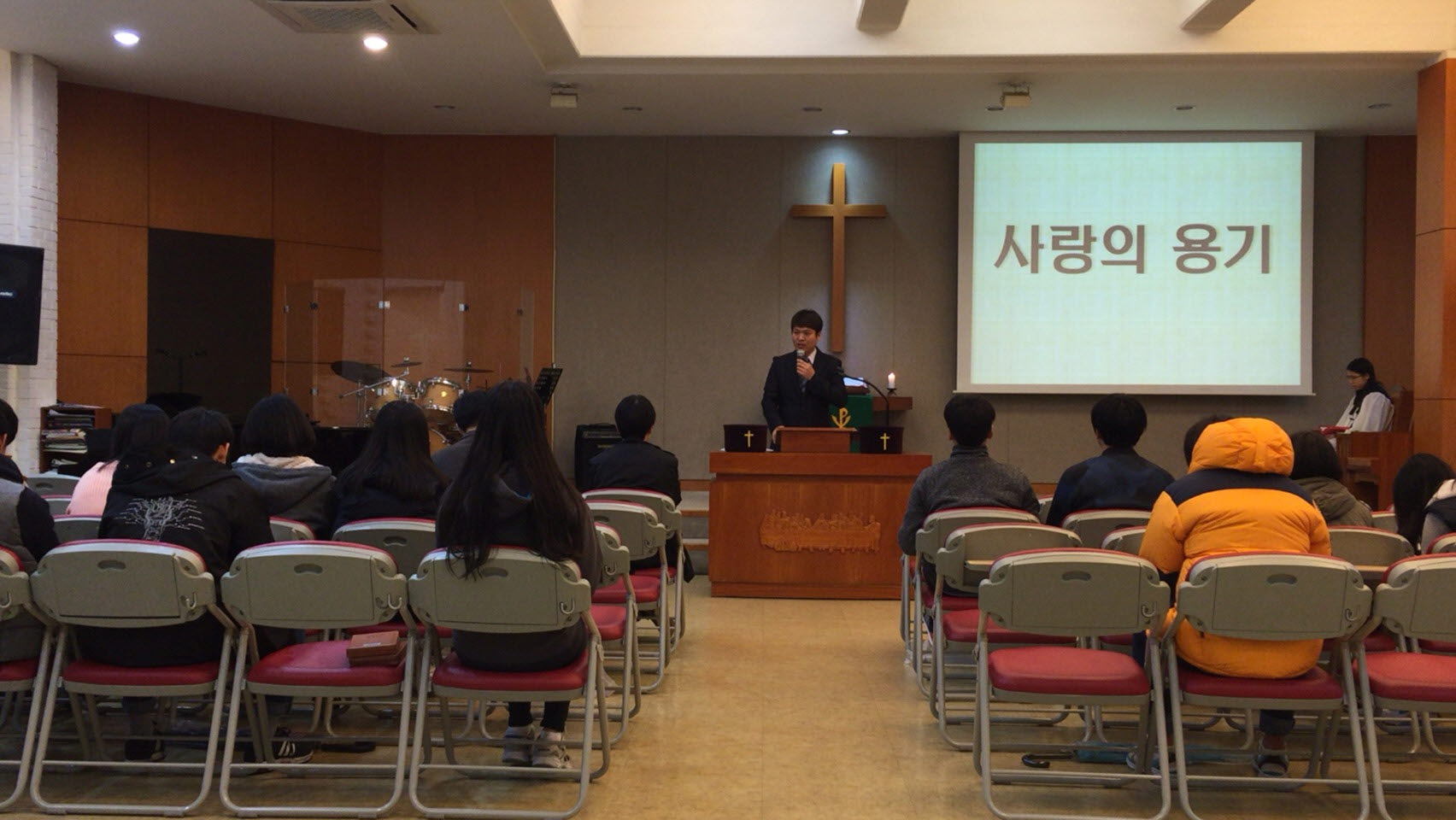 사랑의 용기